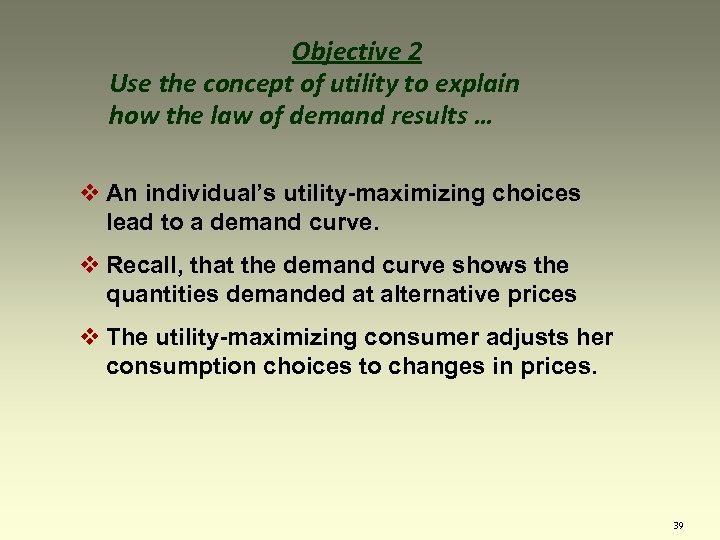 Objective 2
Use the concept of utility to explain how the law of demand results …

❖ An individual's utility-maximizing choices lead to a demand curve.

❖ Recall, that the demand curve shows the quantities demanded at alternative prices

❖ The utility-maximizing consumer adjusts her consumption choices to changes in prices.

39